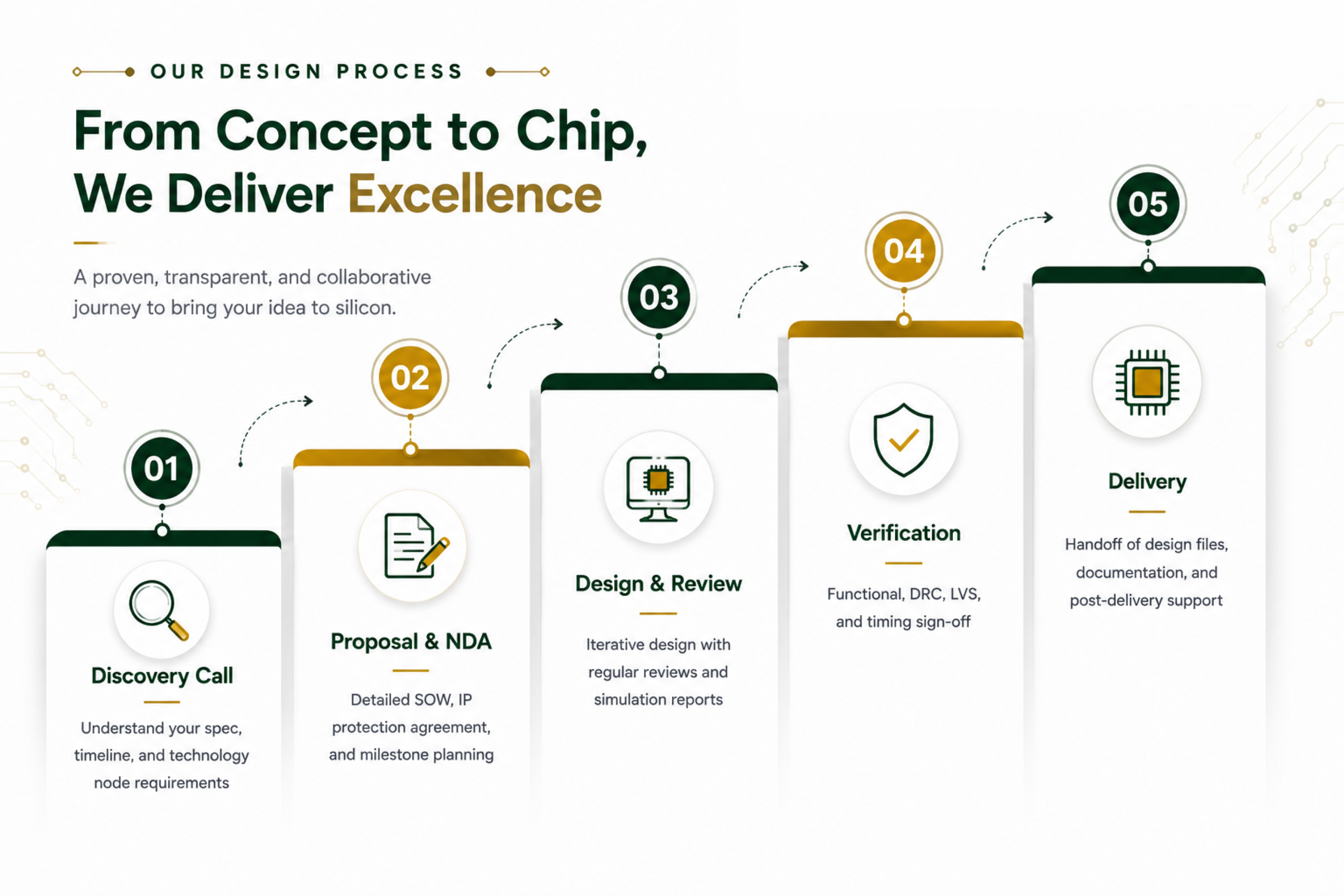 OUR DESIGN PROCESS

From Concept to Chip, We Deliver Excellence

A proven, transparent, and collaborative journey to bring your idea to silicon.

01

Discovery Call

Understand your spec, timeline, and technology node requirements

02

Proposal & NDA

Detailed SOW, IP protection agreement, and milestone planning

03

Design & Review

Iterative design with regular reviews and simulation reports

04

Verification

Functional, DRC, LVS, and timing sign-off

05

Delivery

Handoff of design files, documentation, and post-delivery support